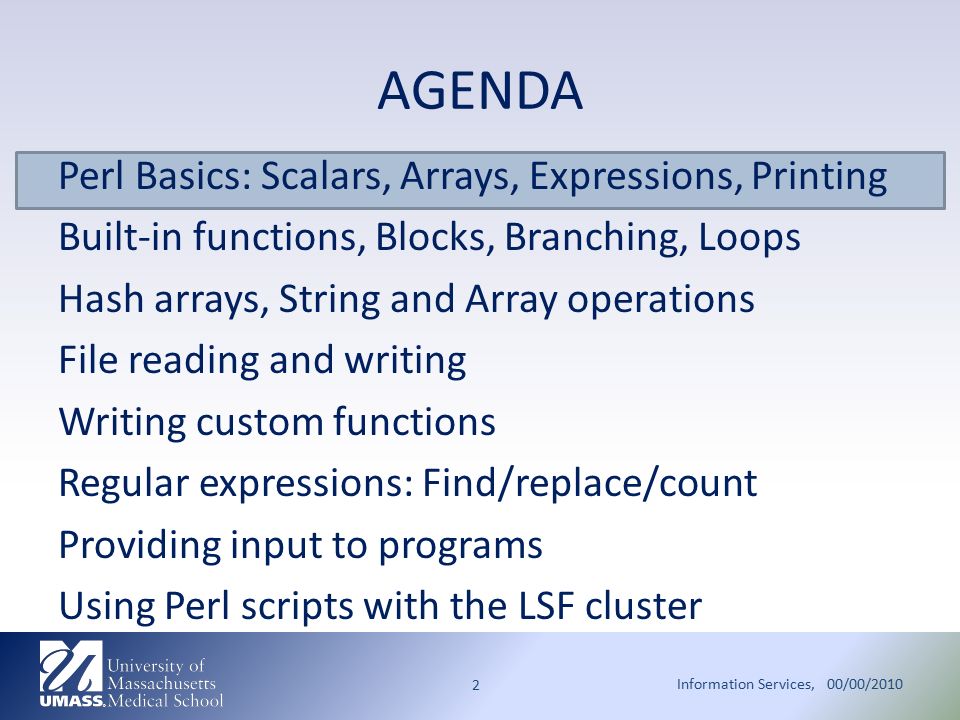 AGENDA

Perl Basics: Scalars, Arrays, Expressions, Printing

Built-in functions, Blocks, Branching, Loops

Hash arrays, String and Array operations

File reading and writing

Writing custom functions

Regular expressions: Find/replace/count

Providing input to programs

Using Perl scripts with the LSF cluster

University of Massachusetts UMASS. Medical School

2

Information Services, 00/00/2010